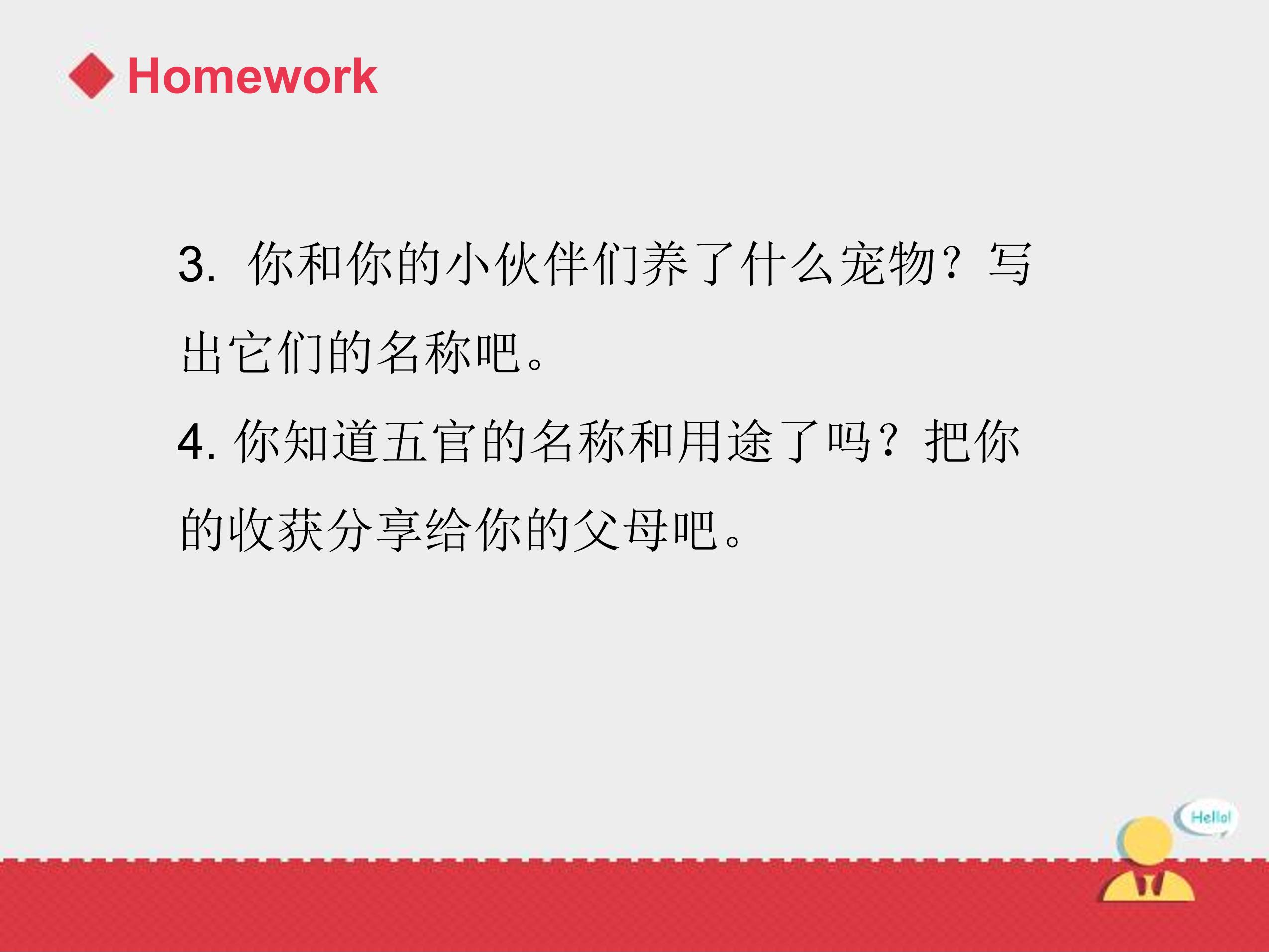 Homework

3. 你和你的小伙伴们养了什么宠物？写出它们的名称吧。

4. 你知道五官的名称和用途了吗？把你的收获分享给你的父母吧。

Hello!